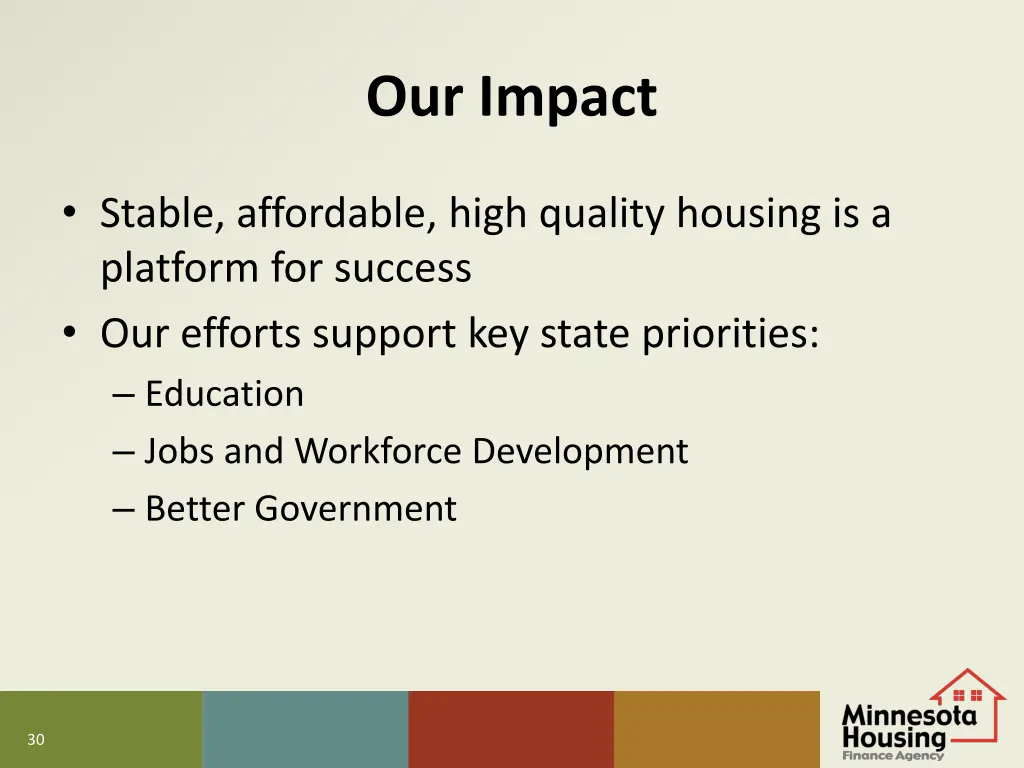 Our Impact

• Stable, affordable, high quality housing is a platform for success
• Our efforts support key state priorities:
– Education
– Jobs and Workforce Development
– Better Government

30

Minnesota Housing Finance Agency